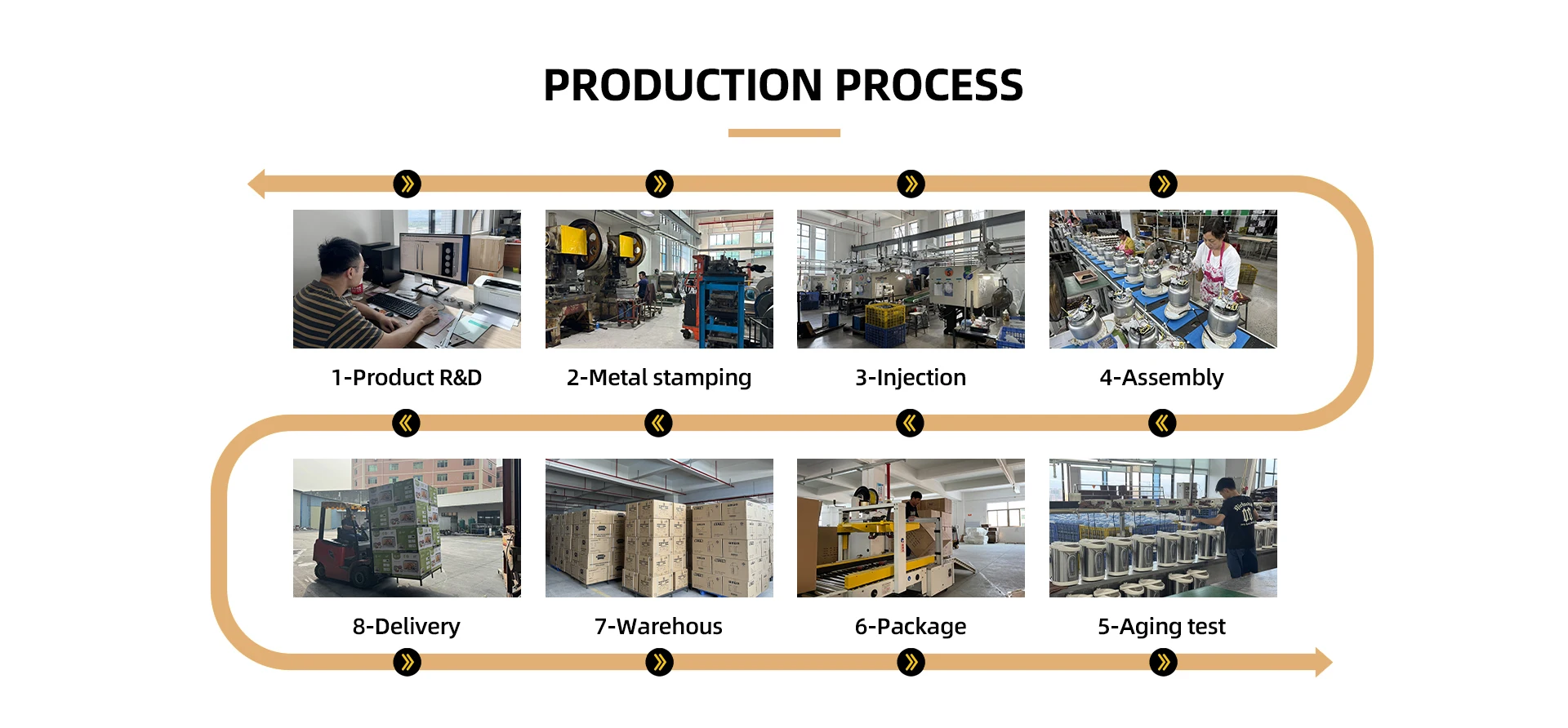 PRODUCTION PROCESS

1-Product R&D

2-Metal stamping

3-Injection

4-Assembly

8-Delivery

7-Warehous

6-Package

5-Aging test